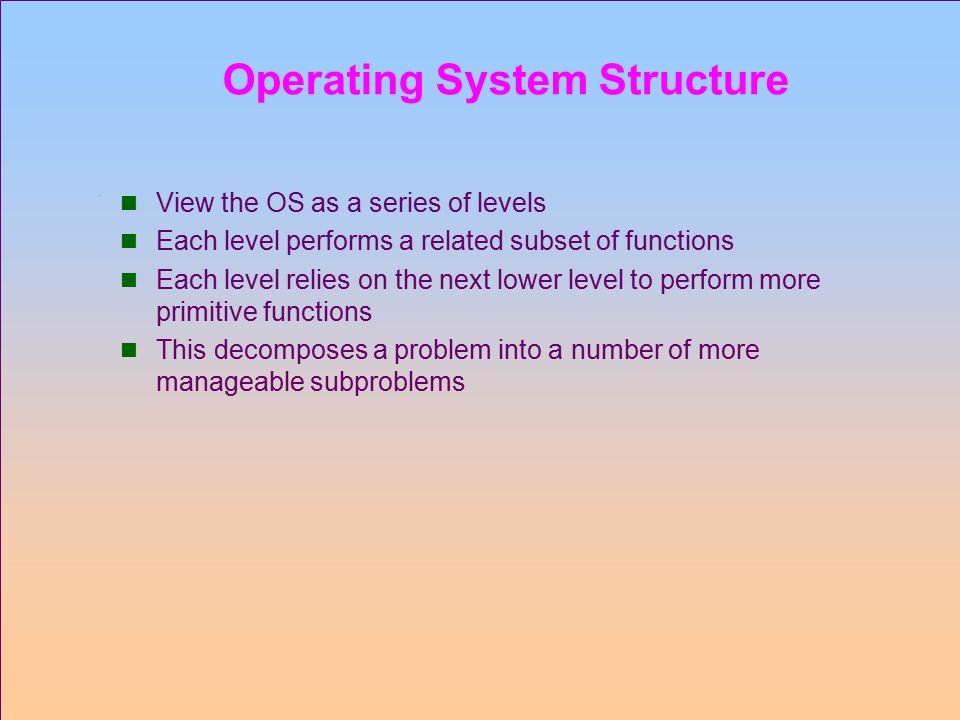 Operating System Structure

- View the OS as a series of levels
- Each level performs a related subset of functions
- Each level relies on the next lower level to perform more primitive functions
- This decomposes a problem into a number of more manageable subproblems